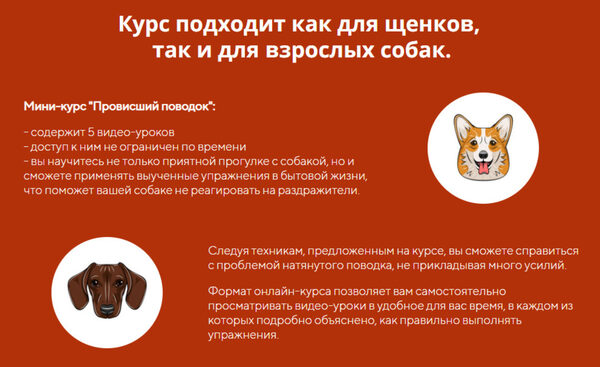 Курс подходит как для щенков, так и для взрослых собак.

Мини-курс "Провисший поводок":

- содержит 5 видео-уроков
- доступ к ним не ограничен по времени
- вы научитесь не только приятной прогулке с собакой, но и сможете применять выученные упражнения в бытовой жизни, что поможет вашей собаке не реагировать на раздражители.

Следуя техникам, предложенным на курсе, вы сможете справиться с проблемой натянутого поводка, не прикладывая много усилий.

Формат онлайн-курса позволяет вам самостоятельно просматривать видео-уроки в удобное для вас время, в каждом из которых подробно объяснено, как правильно выполнять упражнения.